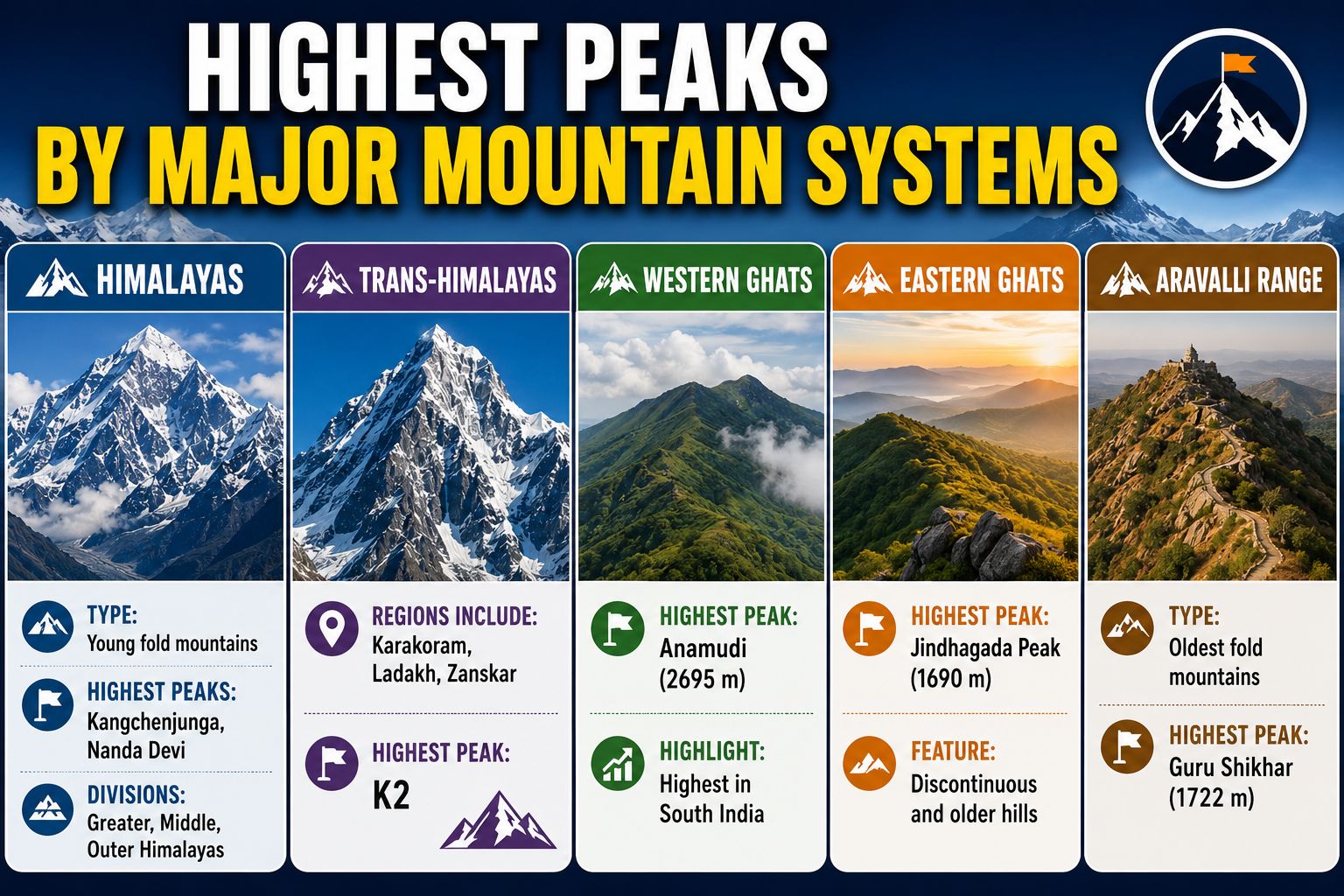 HIGHEST PEAKS
BY MAJOR MOUNTAIN SYSTEMS

HIMALAYAS

TYPE:
Young fold mountains

HIGHEST PEAKS:
Kangchenjunga, Nanda Devi

DIVISIONS:
Greater, Middle, Outer Himalayas

TRANS-HIMALAYAS

REGIONS INCLUDE:
Karakoram, Ladakh, Zanskar

HIGHEST PEAK:
K2

WESTERN GHATS

HIGHEST PEAK:
Anamudi (2695 m)

HIGHLIGHT:
Highest in South India

EASTERN GHATS

HIGHEST PEAK:
Jindhagada Peak (1690 m)

FEATURE:
Discontinuous and older hills

ARAVALLI RANGE

TYPE:
Oldest fold mountains

HIGHEST PEAK:
Guru Shikhar (1722 m)